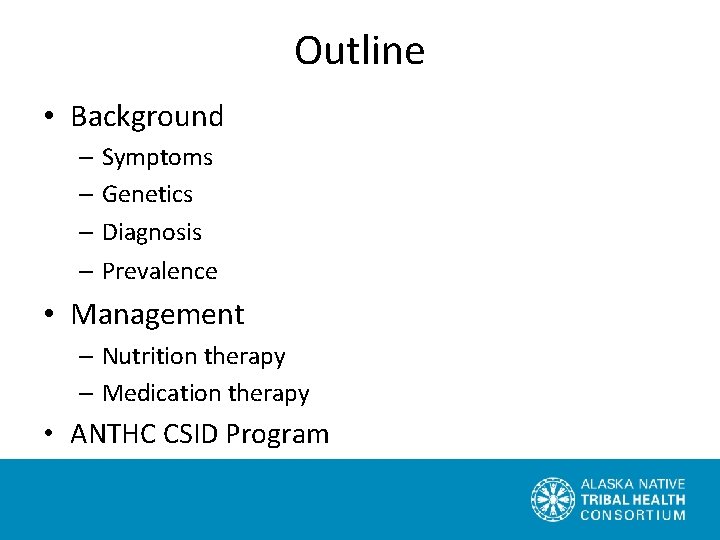 Outline

• Background
– Symptoms
– Genetics
– Diagnosis
– Prevalence
• Management
– Nutrition therapy
– Medication therapy
• ANTHC CSID Program

ALASKA NATIVE
TRIBAL HEALTH
CONSORTIUM